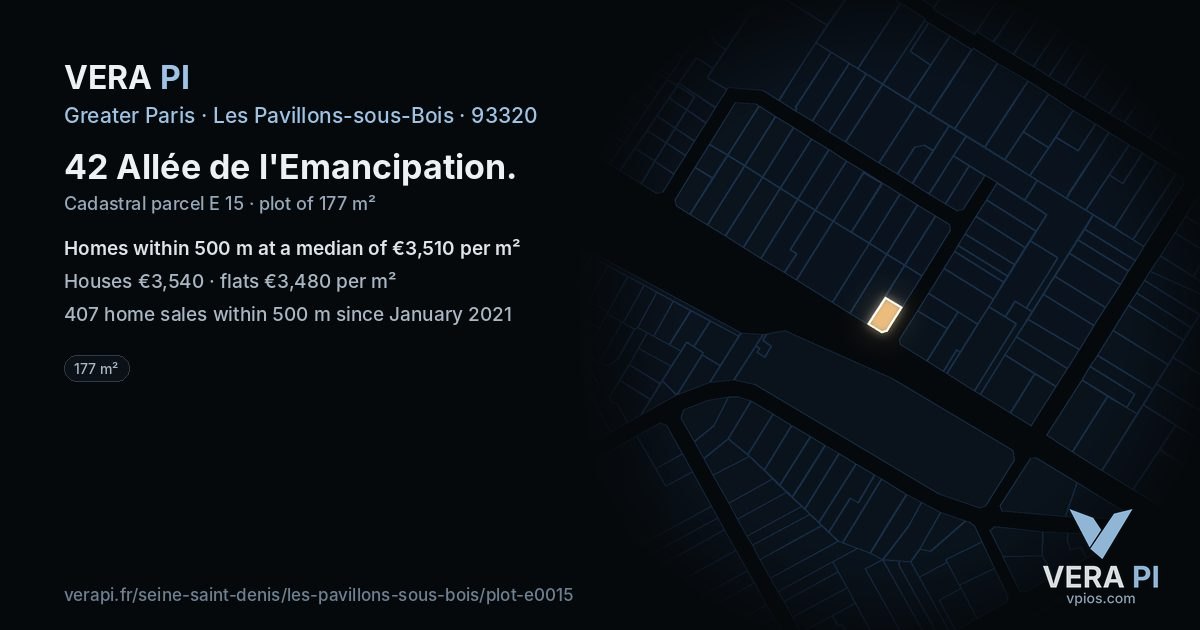 VERA PI

Greater Paris · Les Pavillons-sous-Bois · 93320

42 Allée de l'Emancipation.

Cadastral parcel E 15 · plot of 177 m²

Homes within 500 m at a median of €3,510 per m²

Houses €3,540 · flats €3,480 per m²

407 home sales within 500 m since January 2021

177 m²

verapi.fr/seine-saint-denis/les-pavillons-sous-bois/plot-e0015

VERA PI
vpios.com